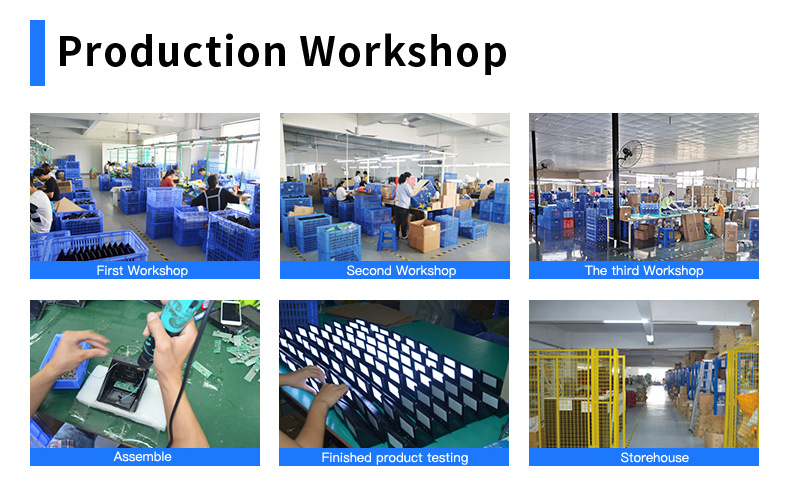 Production Workshop

First Workshop

Second Workshop

The third Workshop

Assemble

Finished product testing

Storehouse